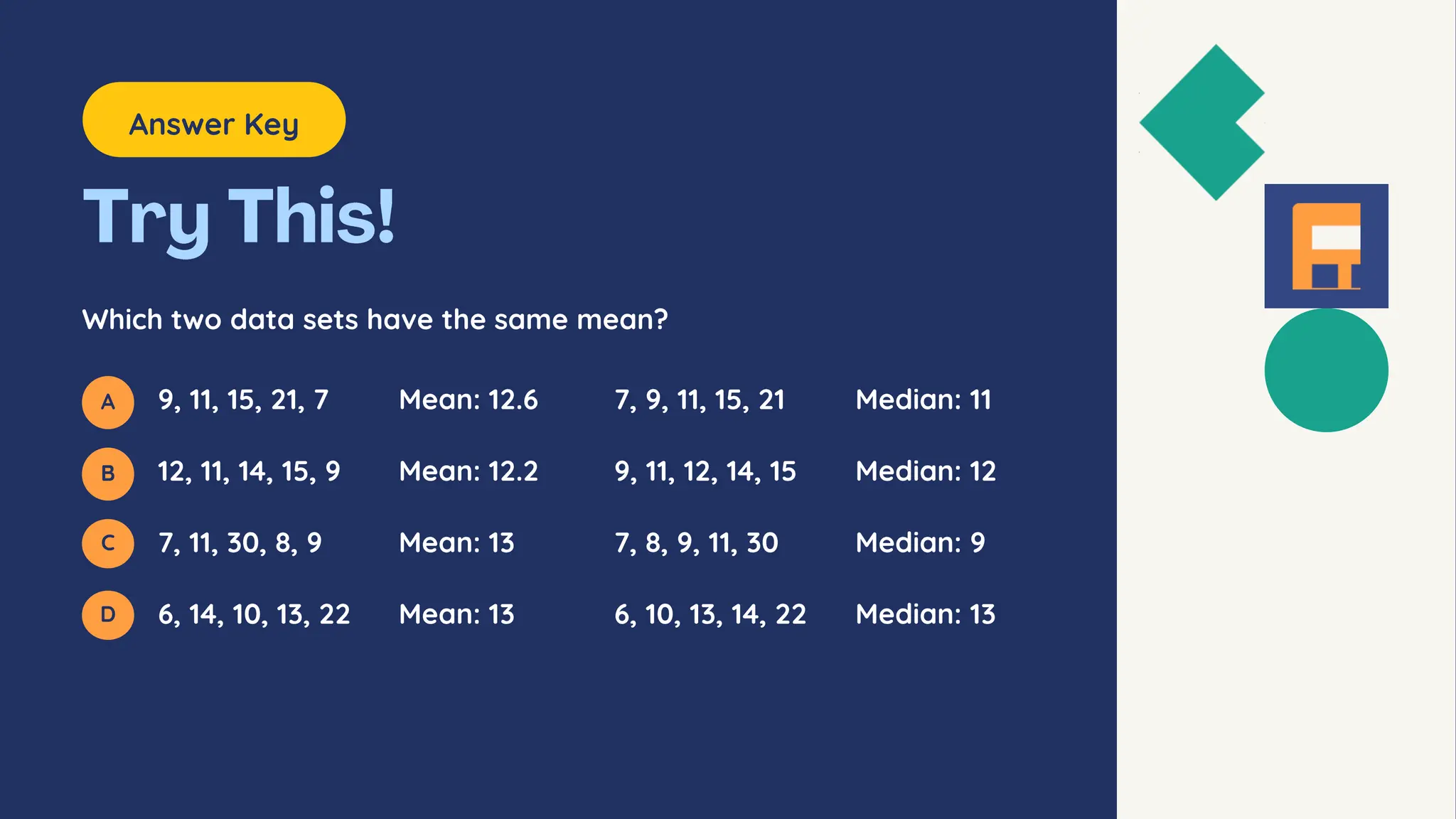 Answer Key

Try This!

Which two data sets have the same mean?

A 9, 11, 15, 21, 7 Mean: 12.6 7, 9, 11, 15, 21 Median: 11

B 12, 11, 14, 15, 9 Mean: 12.2 9, 11, 12, 14, 15 Median: 12

C 7, 11, 30, 8, 9 Mean: 13 7, 8, 9, 11, 30 Median: 9

D 6, 14, 10, 13, 22 Mean: 13 6, 10, 13, 14, 22 Median: 13